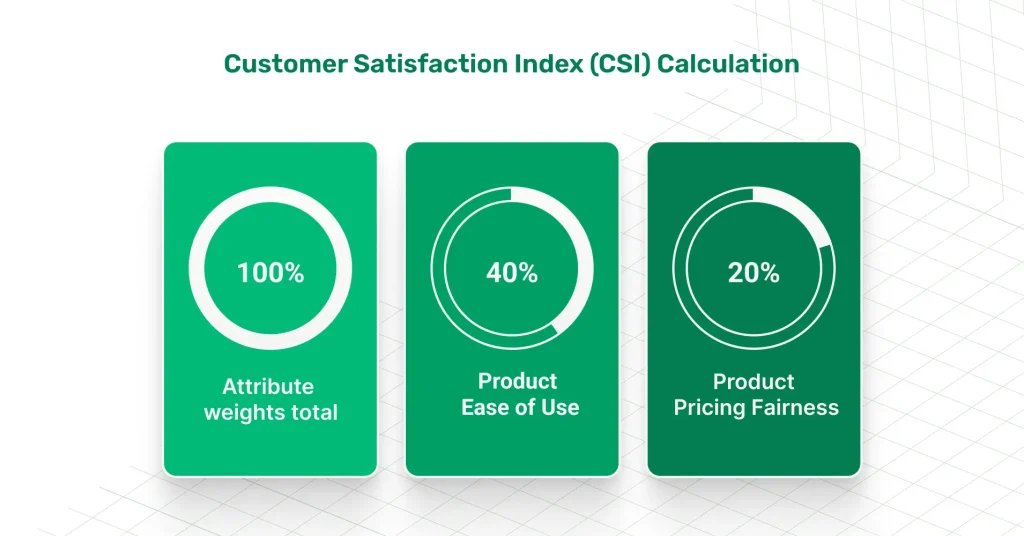 Customer Satisfaction Index (CSI) Calculation

100%

Attribute weights total

40%

Product Ease of Use

20%

Product Pricing Fairness